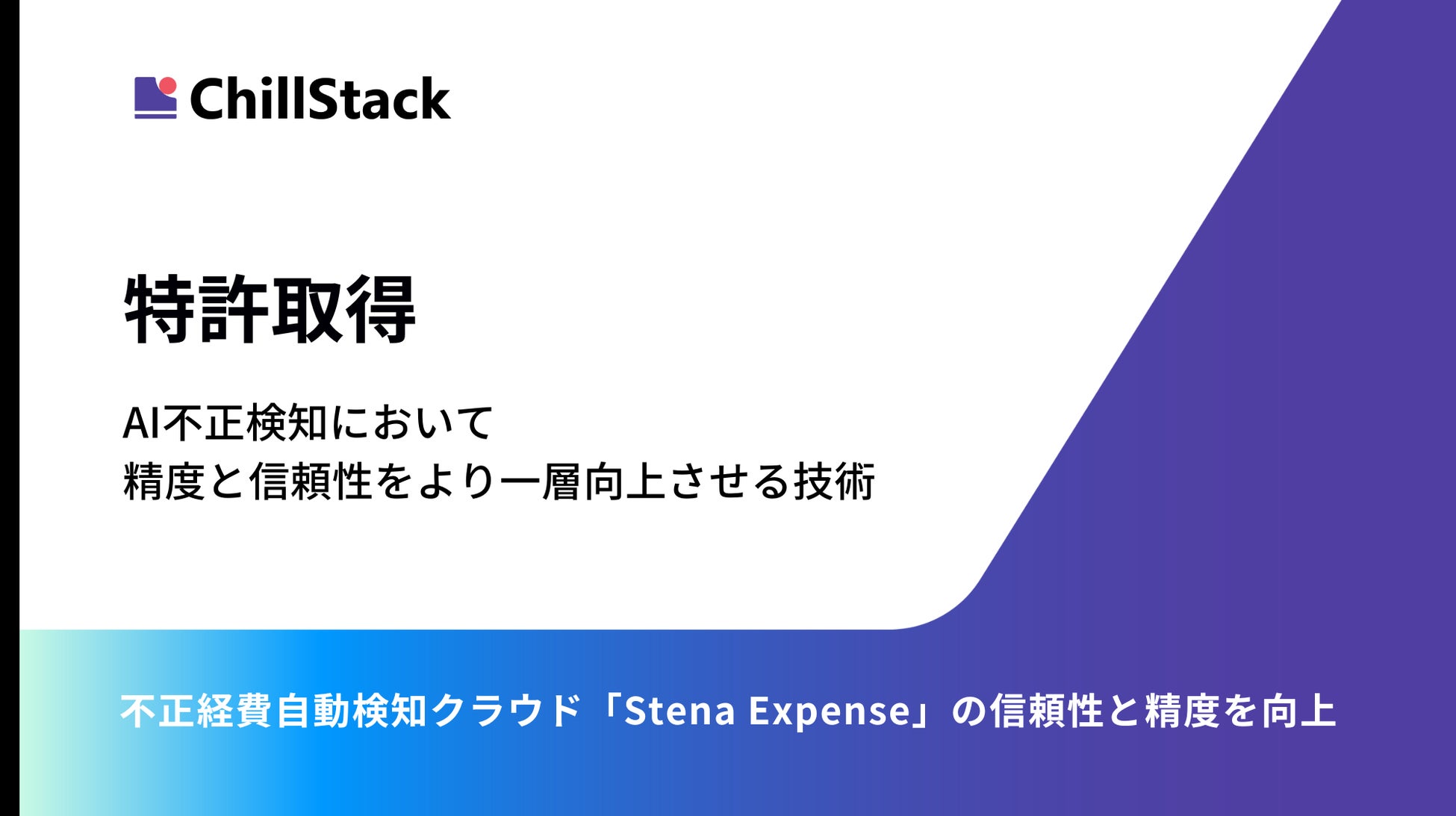 ChillStack

特許取得

AI不正検知において
精度と信頼性をより一層向上させる技術

不正経費自動検知クラウド「Stena Expense」の信頼性と精度を向上